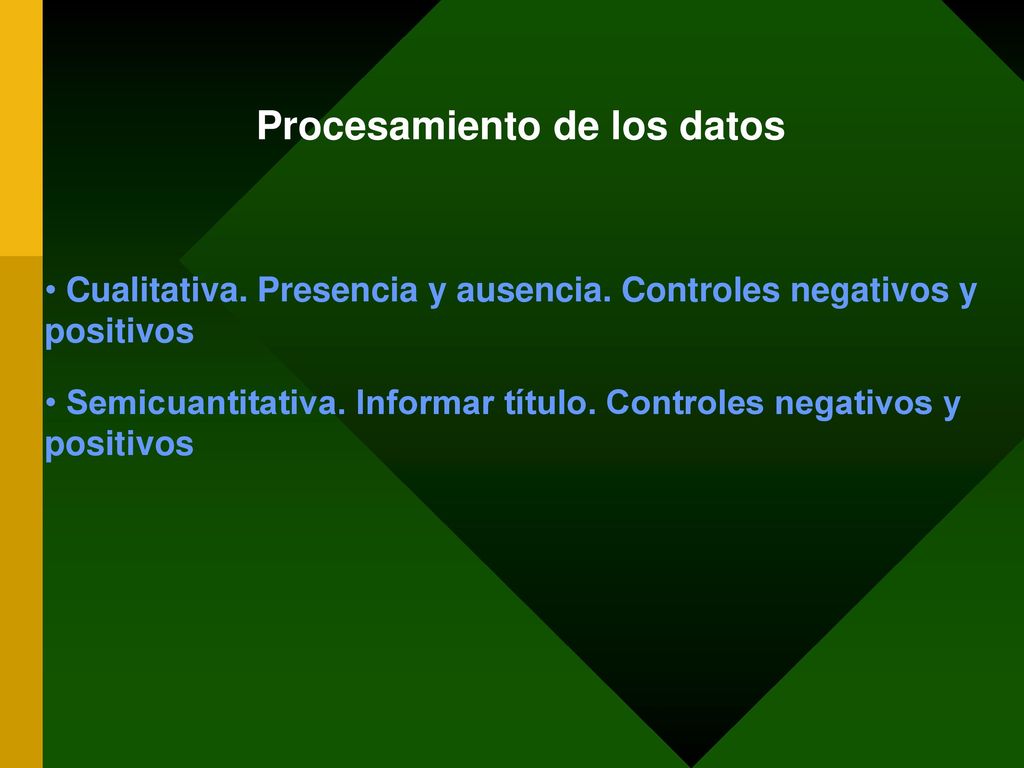 Procesamiento de los datos

• Cualitativa. Presencia y ausencia. Controles negativos y positivos

• Semicuantitativa. Informar título. Controles negativos y positivos